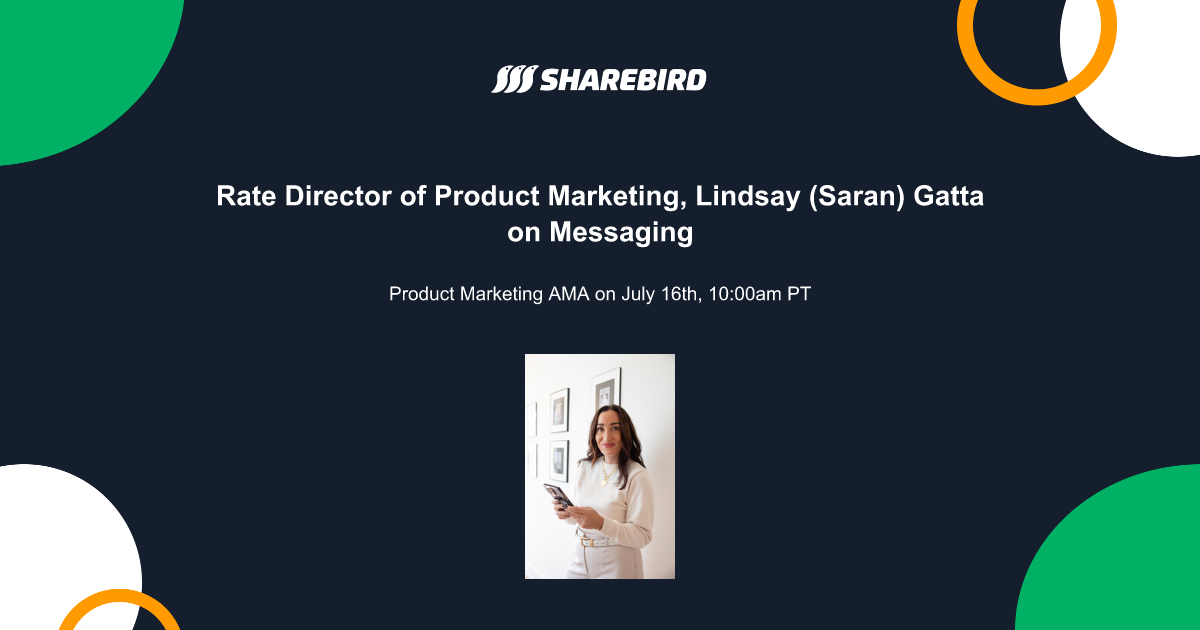 SHAREBIRD

Rate Director of Product Marketing, Lindsay (Saran) Gatta on Messaging

Product Marketing AMA on July 16th, 10:00am PT